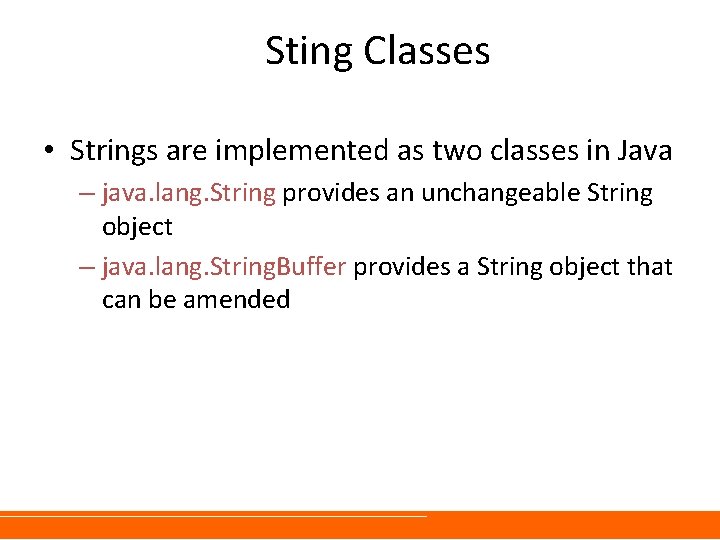 Sting Classes

• Strings are implemented as two classes in Java

– java.lang.String provides an unchangeable String object

– java.lang.StringBuffer provides a String object that can be amended